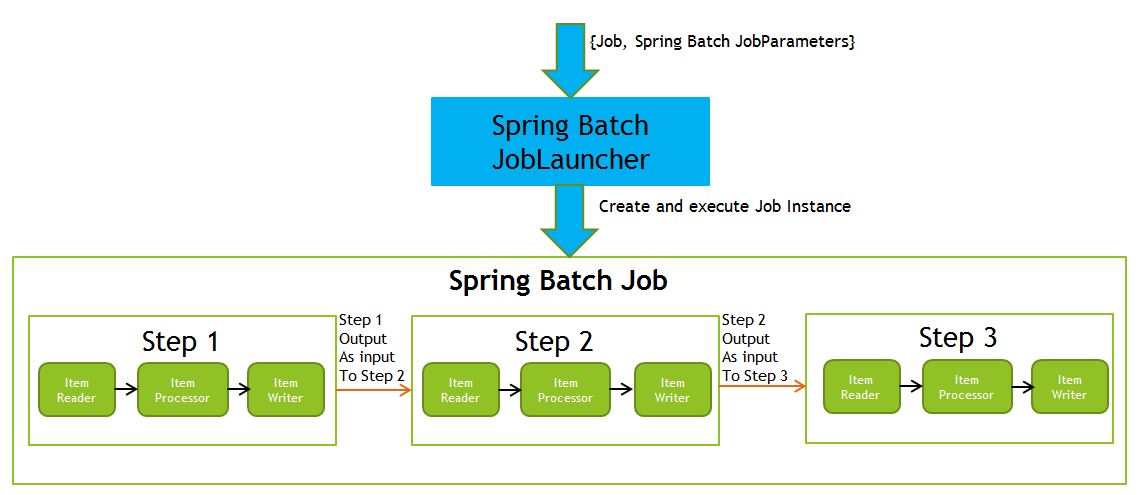 {Job, Spring Batch JobParameters}

Spring Batch JobLauncher

Create and execute Job Instance

Spring Batch Job

Step 1

Item Reader

Item Processor

Item Writer

Step 1 Output As input To Step 2

Step 2

Item Reader

Item Processor

Item Writer

Step 2 Output As input To Step 3

Step 3

Item Reader

Item Processor

Item Writer